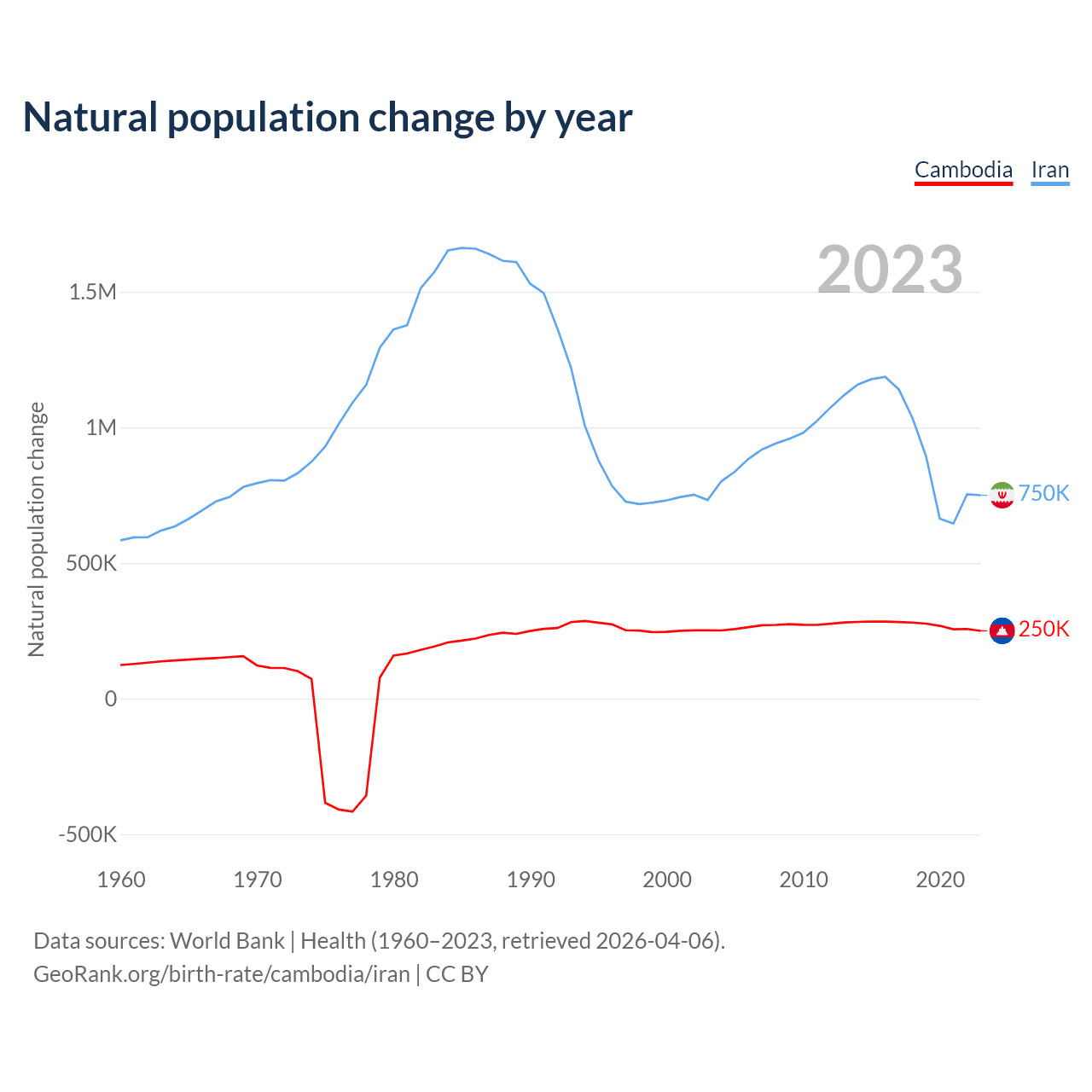 Natural population change by year

Cambodia Iran

2023

Natural population change

1.5M
1M
500K
0
-500K

750K
250K

1960 1970 1980 1990 2000 2010 2020

Data sources: World Bank | Health (1960–2023, retrieved 2026-04-06).
GeoRank.org/birth-rate/cambodia/iran | CC BY